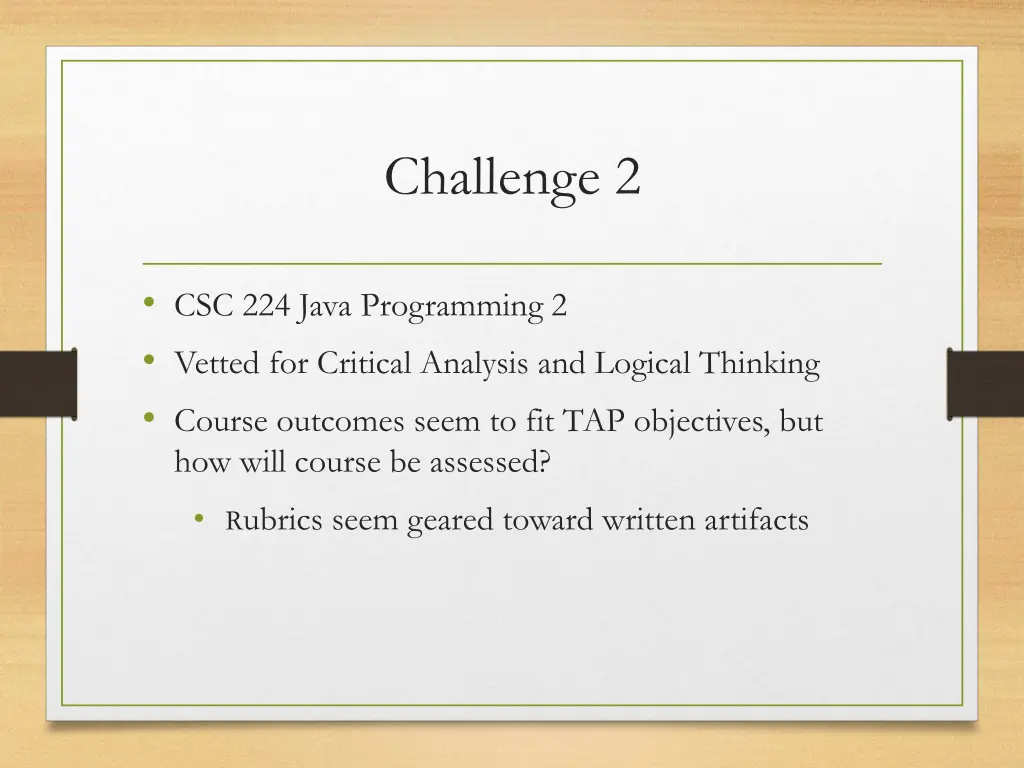 Challenge 2

• CSC 224 Java Programming 2
• Vetted for Critical Analysis and Logical Thinking
• Course outcomes seem to fit TAP objectives, but how will course be assessed?
  • Rubrics seem geared toward written artifacts